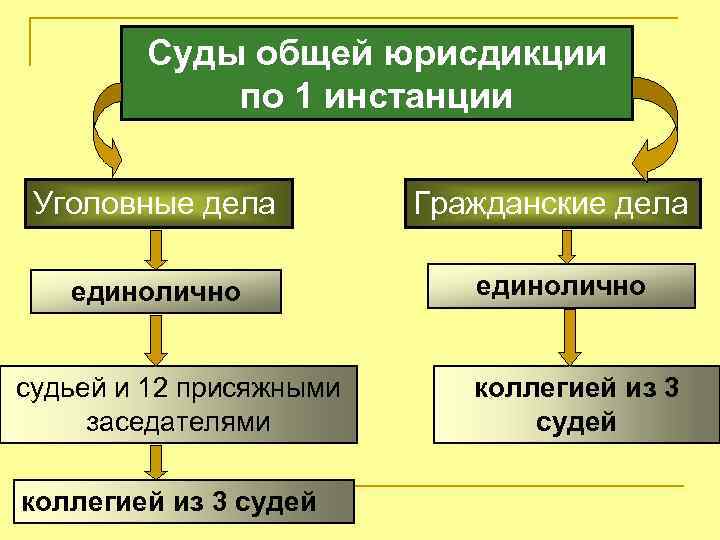 Суды общей юрисдикции по 1 инстанции

Уголовные дела

единолично

судьей и 12 присяжными заседателями

коллегией из 3 судей

Гражданские дела

единолично

коллегией из 3 судей